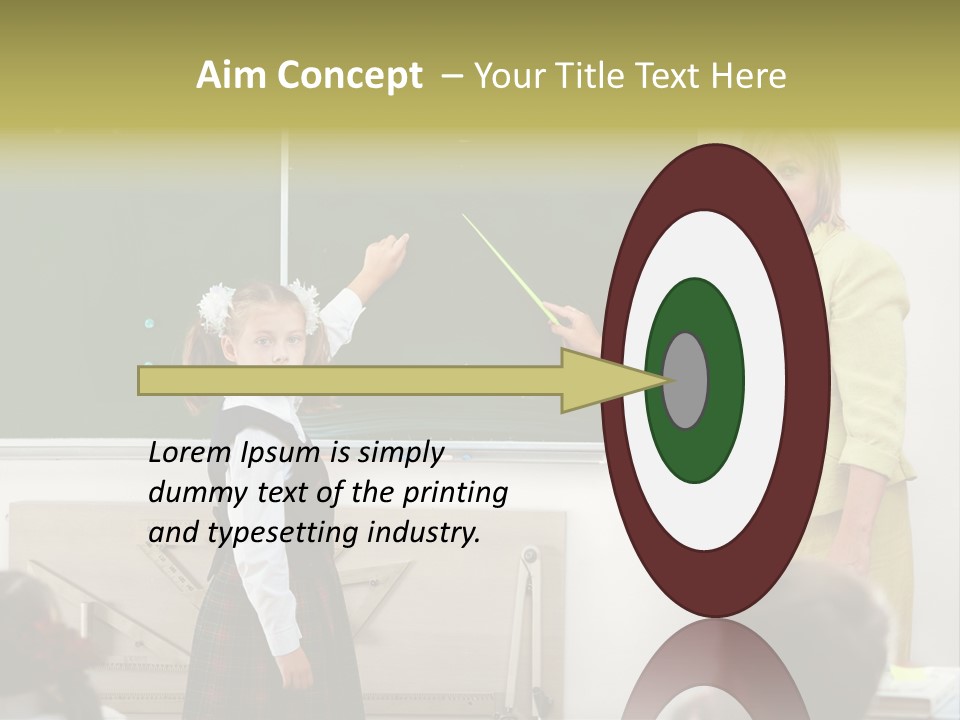 Aim Concept – Your Title Text Here

Lorem Ipsum is simply dummy text of the printing and typesetting industry.